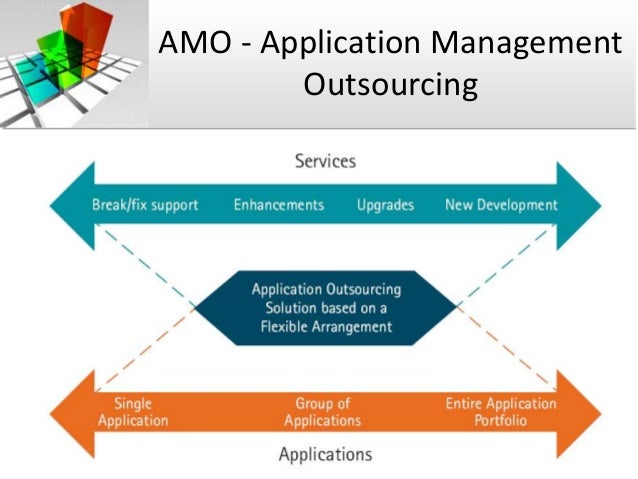 AMO - Application Management Outsourcing

Services

Break/fix support Enhancements Upgrades New Development

Application Outsourcing Solution based on a Flexible Arrangement

Single Application

Group of Applications

Entire Application Portfolio

Applications